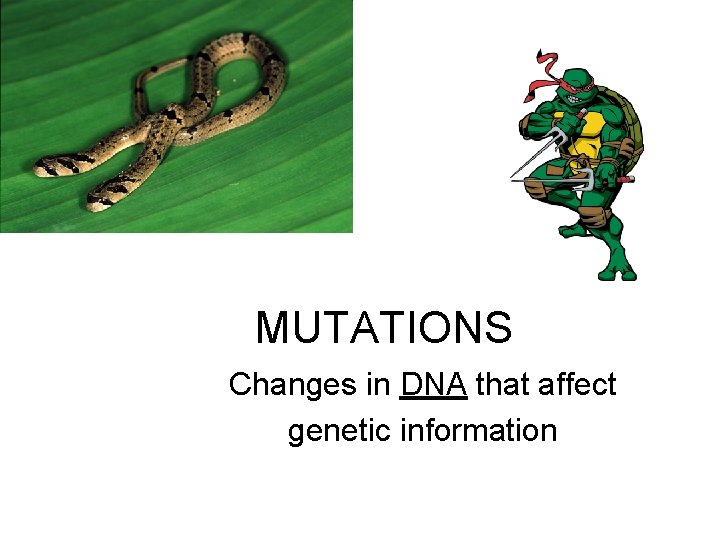 MUTATIONS

Changes in DNA that affect genetic information